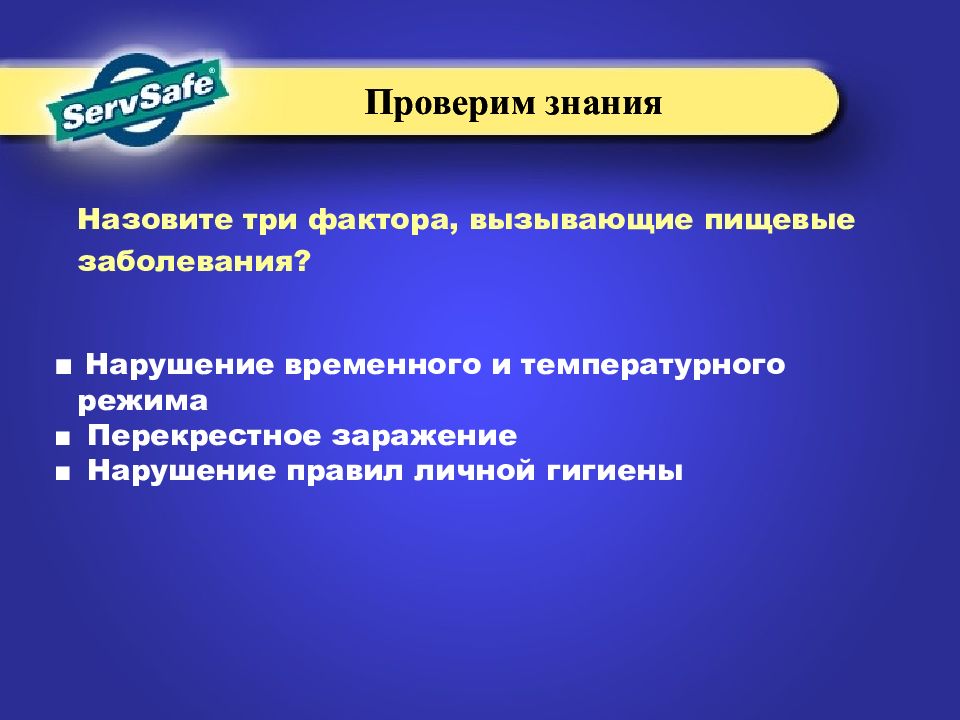 ServSafe®

Проверим знания

Назовите три фактора, вызывающие пищевые заболевания?

■ Нарушение временного и температурного режима
■ Перекрестное заражение
■ Нарушение правил личной гигиены